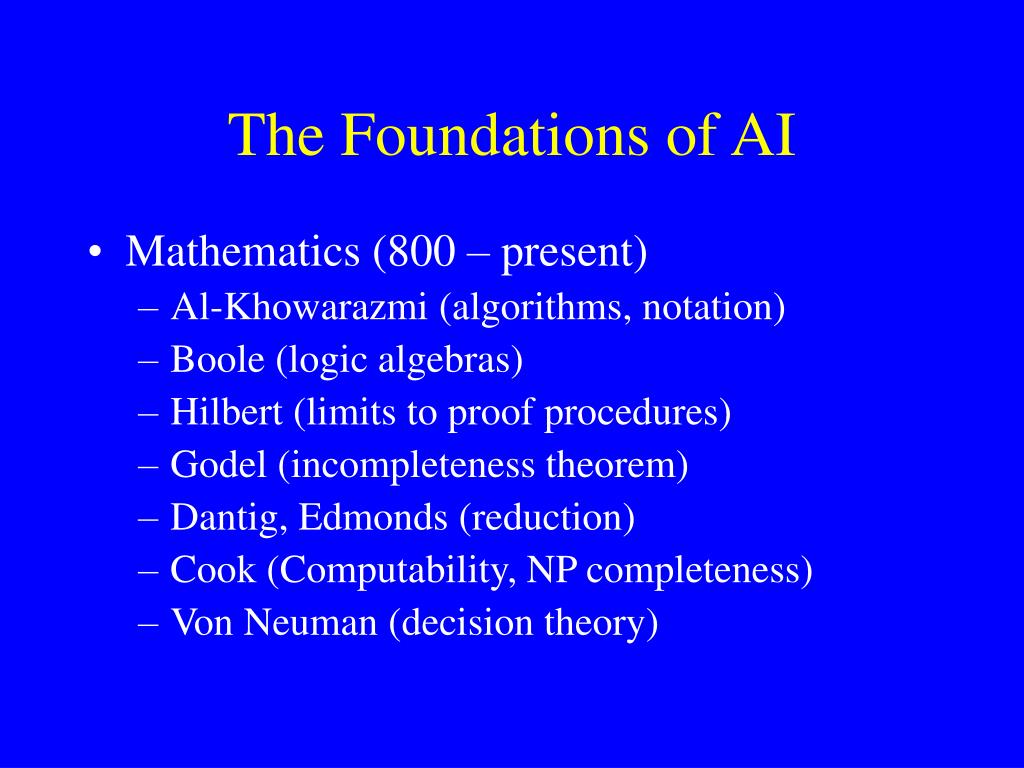 The Foundations of AI

• Mathematics (800 – present)
– Al-Khowarazmi (algorithms, notation)
– Boole (logic algebras)
– Hilbert (limits to proof procedures)
– Godel (incompleteness theorem)
– Dantig, Edmonds (reduction)
– Cook (Computability, NP completeness)
– Von Neuman (decision theory)